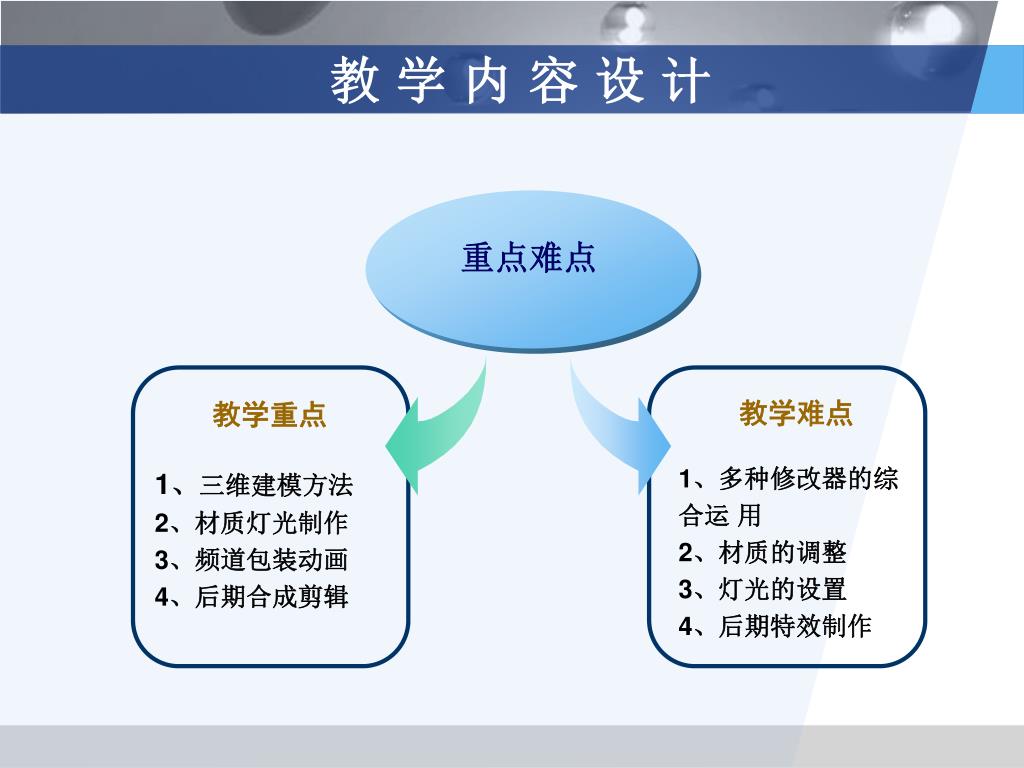 教 学 内 容 设 计

重点难点

教学重点

1、三维建模方法
2、材质灯光制作
3、频道包装动画
4、后期合成剪辑

教学难点

1、多种修改器的综合运 用
2、材质的调整
3、灯光的设置
4、后期特效制作